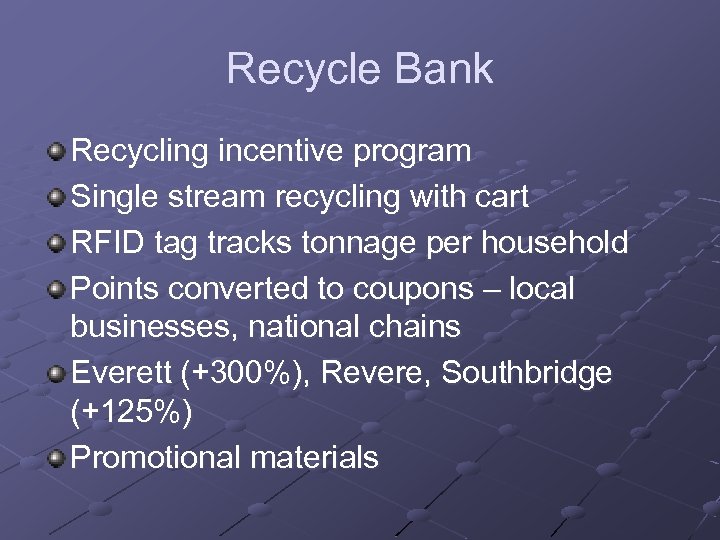 Recycle Bank

Recycling incentive program

Single stream recycling with cart

RFID tag tracks tonnage per household

Points converted to coupons – local businesses, national chains

Everett (+300%), Revere, Southbridge (+125%)

Promotional materials